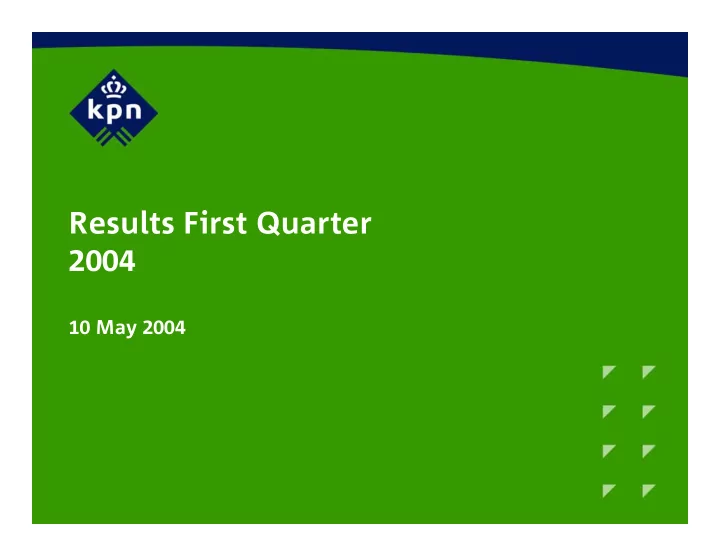 kpn

Results First Quarter 2004

10 May 2004